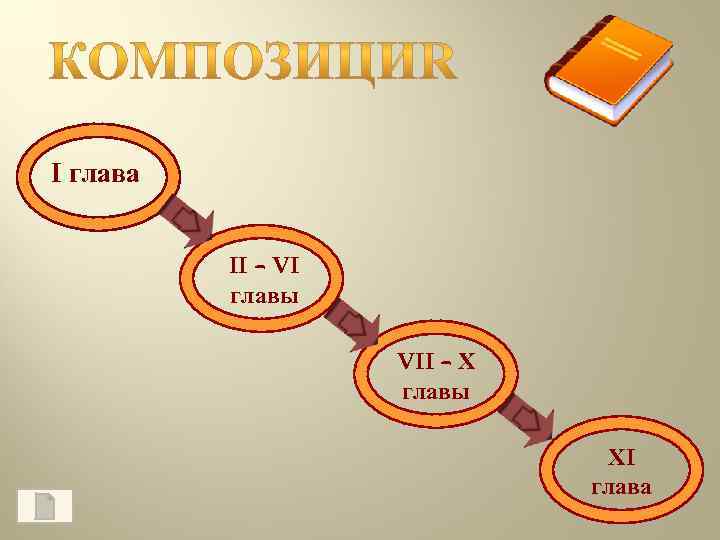 КОМПОЗИЦИЯ

I глава

II – VI главы

VII – X главы

XI глава